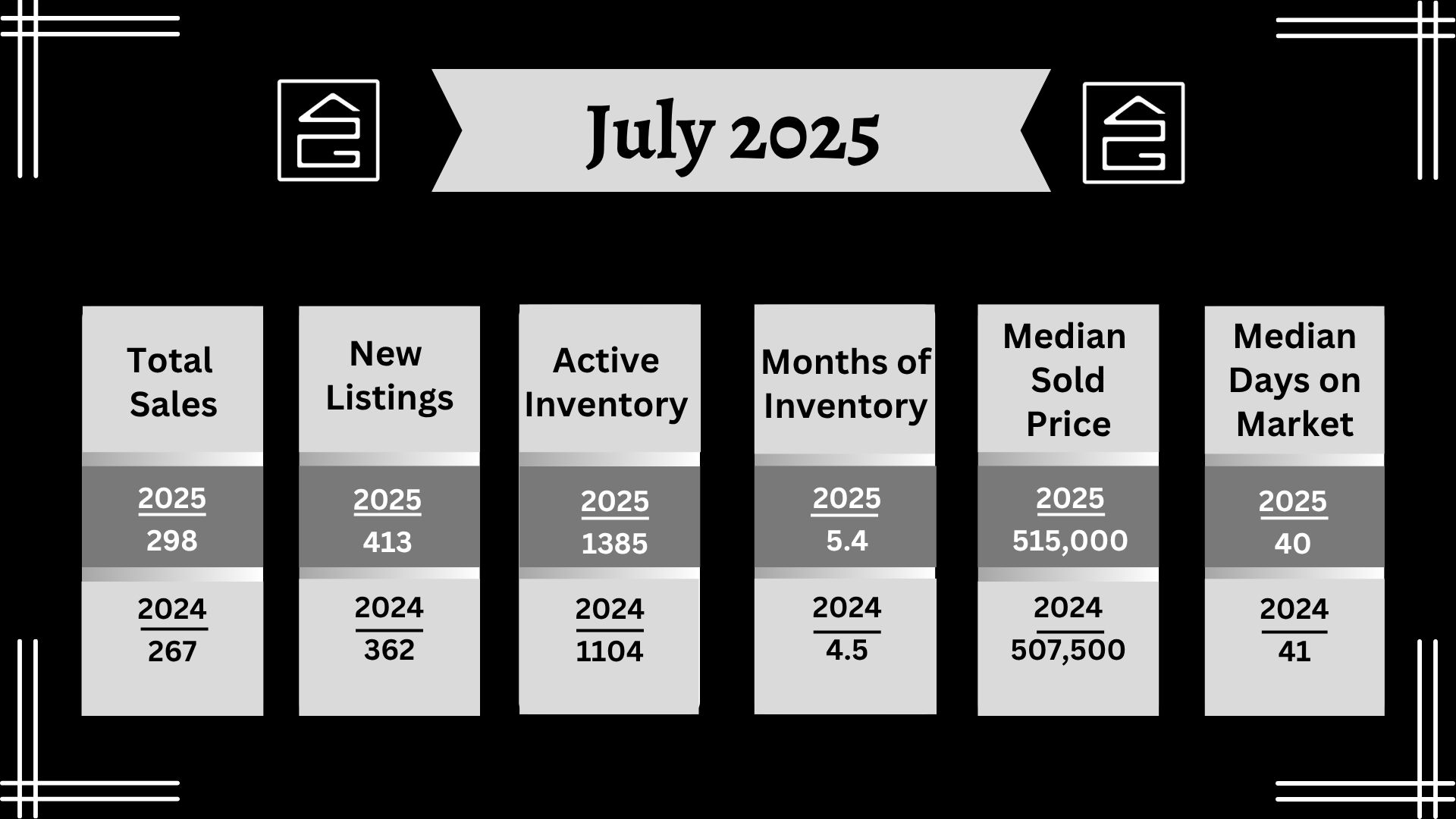 July 2025

Total Sales

2025
298

2024
267

New Listings

2025
413

2024
362

Active Inventory

2025
1385

2024
1104

Months of Inventory

2025
5.4

2024
4.5

Median Sold Price

2025
515,000

2024
507,500

Median Days on Market

2025
40

2024
41